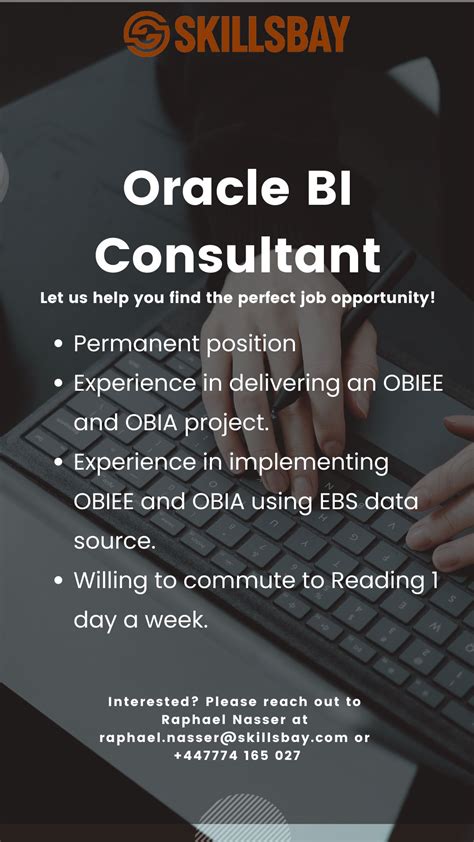 SKILLSBAY

Oracle BI Consultant

Let us help you find the perfect job opportunity!

• Permanent position
• Experience in delivering an OBIEE and OBIA project.
• Experience in implementing OBIEE and OBIA using EBS data source.
• Willing to commute to Reading 1 day a week.

Interested? Please reach out to Raphael Nasser at raphael.nasser@skillsbay.com or +447774 165 027